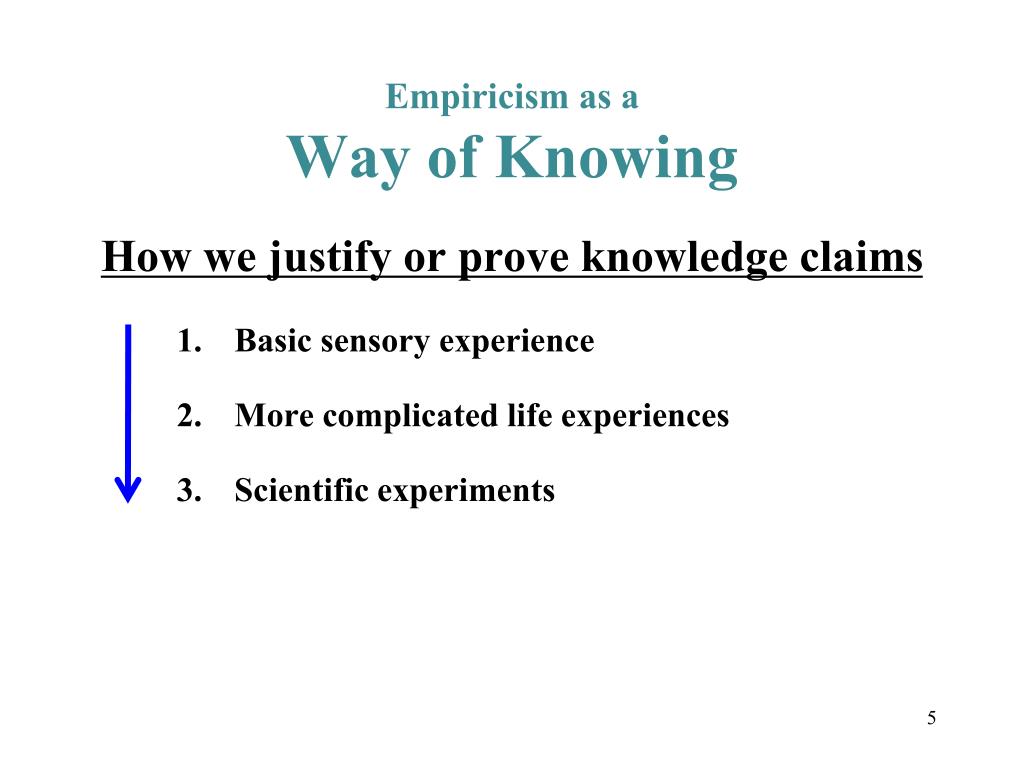 Empiricism as a
Way of Knowing

How we justify or prove knowledge claims

1. Basic sensory experience

2. More complicated life experiences

3. Scientific experiments

5